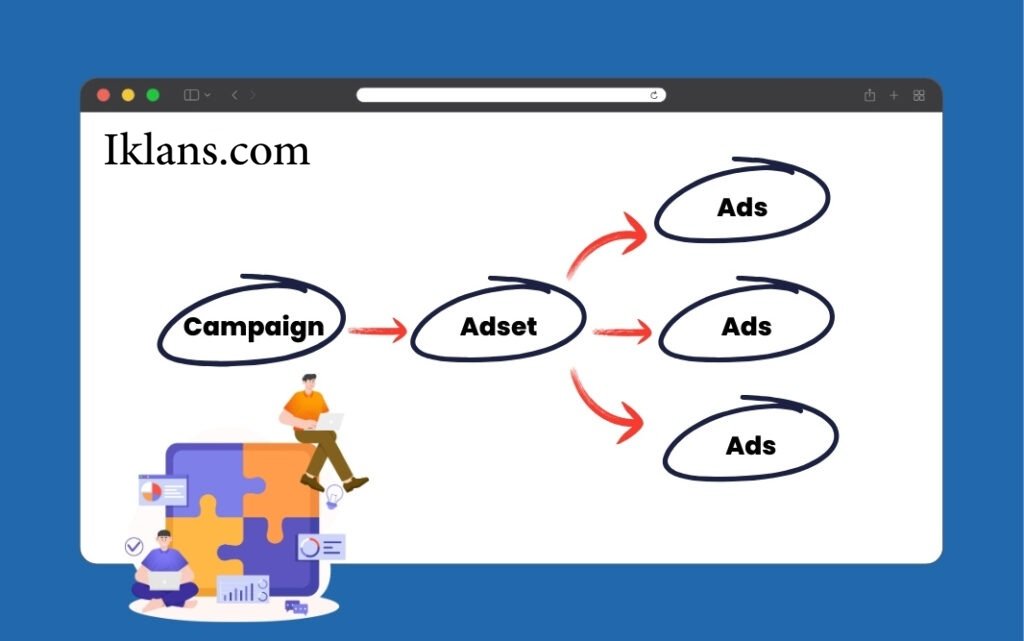 Iklans.com

Campaign

Adset

Ads

Ads

Ads